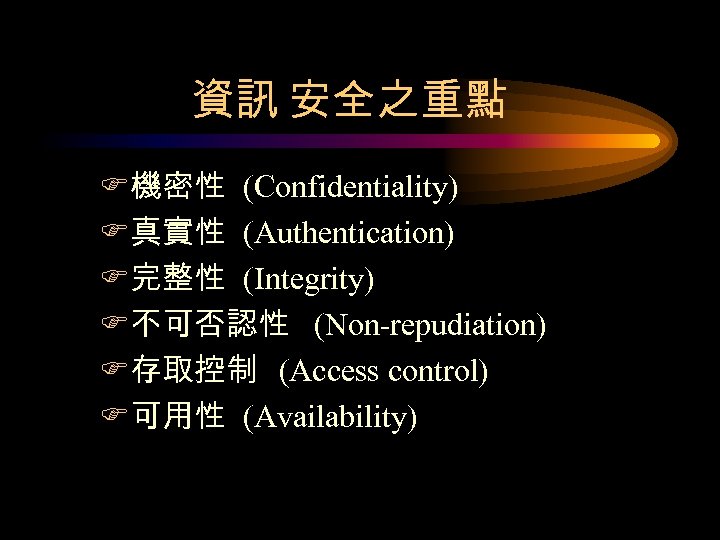 資訊 安全之重點

☞機密性 (Confidentiality)
☞真實性 (Authentication)
☞完整性 (Integrity)
☞不可否認性 (Non-repudiation)
☞存取控制 (Access control)
☞可用性 (Availability)